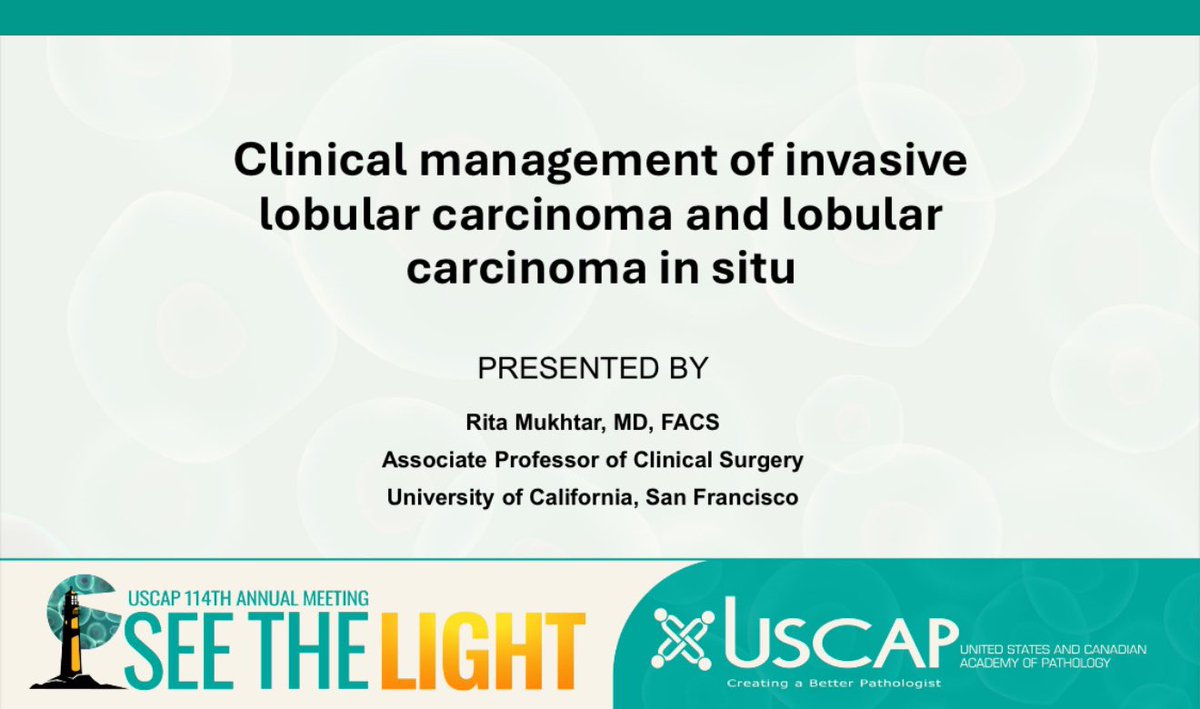 Clinical management of invasive lobular carcinoma and lobular carcinoma in situ

PRESENTED BY

Rita Mukhtar, MD, FACS

Associate Professor of Clinical Surgery

University of California, San Francisco

USCAP 114TH ANNUAL MEETING

SEE THE LIGHT

USCAP UNITED STATES AND CANADIAN ACADEMY OF PATHOLOGY

Creating a Better Pathologist